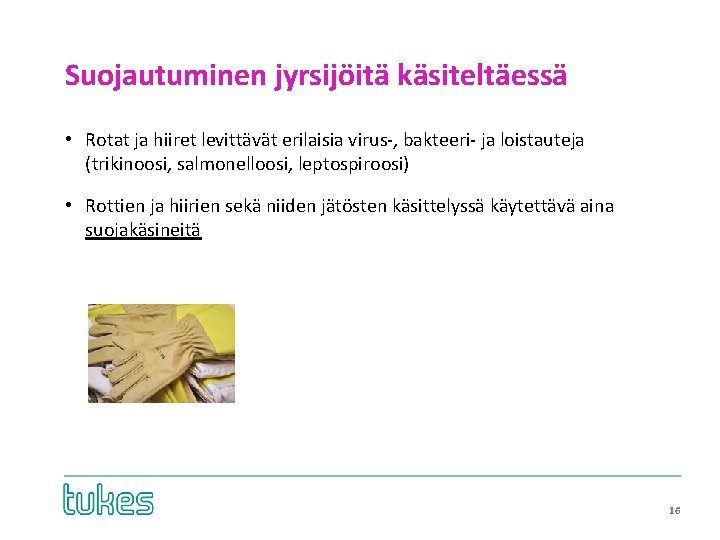 Suojautuminen jyrsijöitä käsiteltäessä

• Rotat ja hiiret levittävät erilaisia virus-, bakteeri- ja loistauteja (trikinoosi, salmonelloosi, leptospiroosi)

• Rottien ja hiirien sekä niiden jätösten käsittelyssä käytettävä aina suojakäsineitä

tukes

16